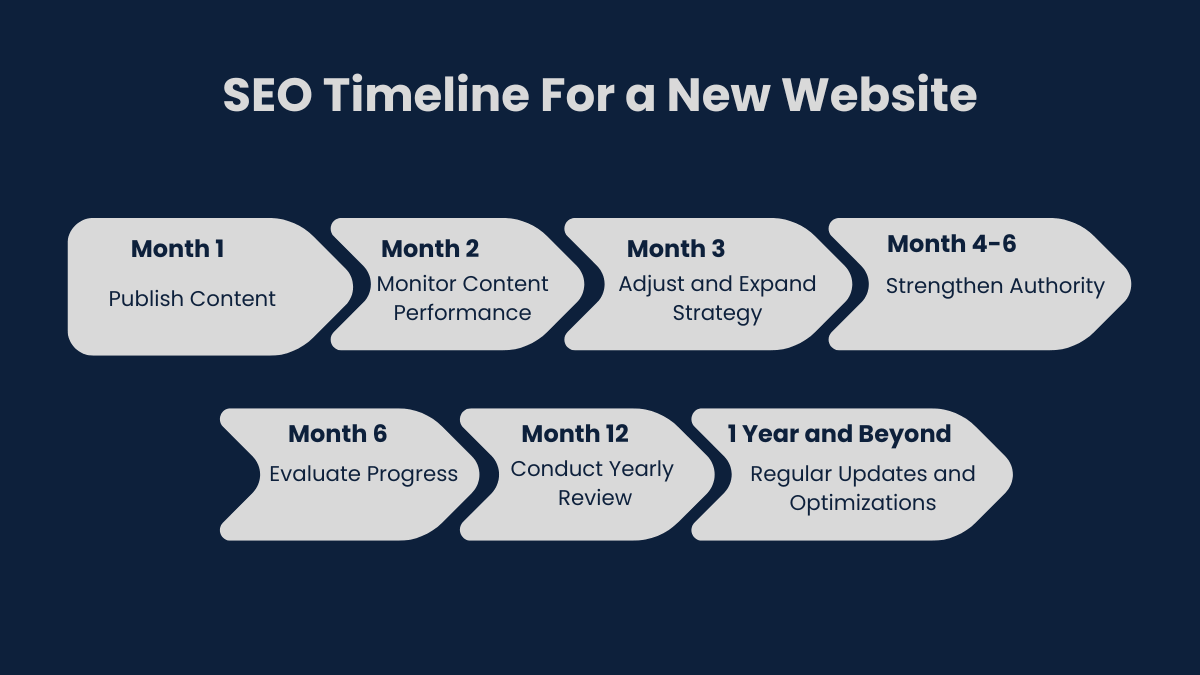 SEO Timeline For a New Website

Month 1
Publish Content

Month 2
Monitor Content Performance

Month 3
Adjust and Expand Strategy

Month 4-6
Strengthen Authority

Month 6
Evaluate Progress

Month 12
Conduct Yearly Review

1 Year and Beyond
Regular Updates and Optimizations